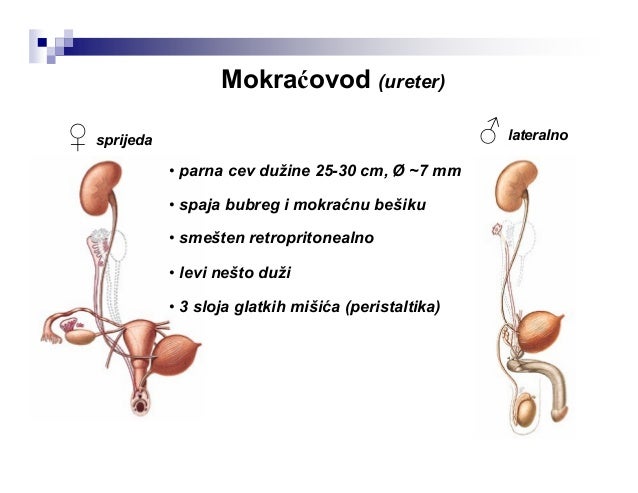 Mokraćovod (ureter)

♀ sprijeda

♂ lateralno

• parna cev dužine 25-30 cm, Ø ~7 mm

• spaja bubreg i mokraćnu bešiku

• smešten retropritonealno

• levi nešto duži

• 3 sloja glatkih mišića (peristaltika)